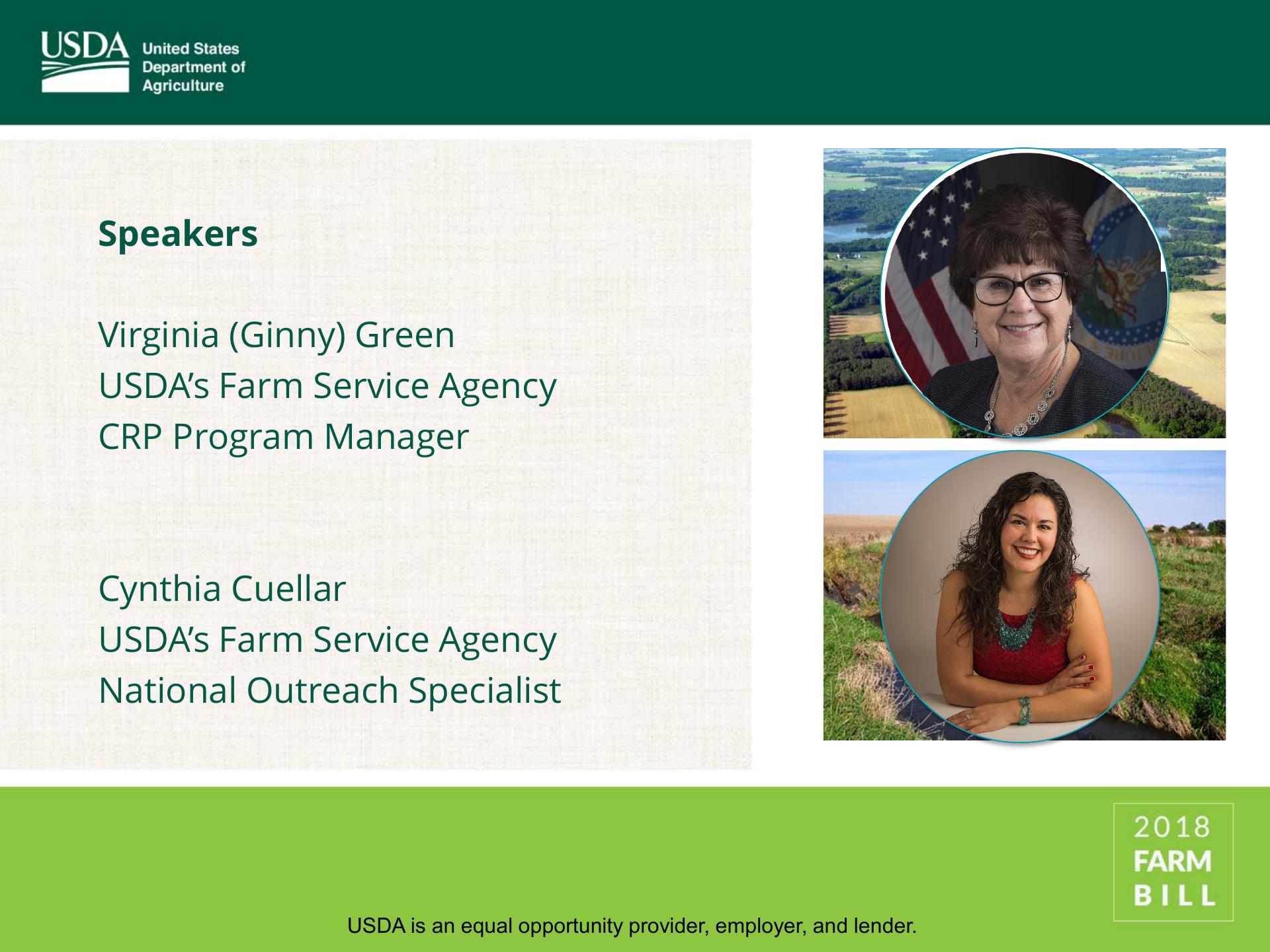 USDA United States Department of Agriculture

Speakers

Virginia (Ginny) Green
USDA's Farm Service Agency
CRP Program Manager

Cynthia Cuellar
USDA's Farm Service Agency
National Outreach Specialist

2018 FARM BILL

USDA is an equal opportunity provider, employer, and lender.